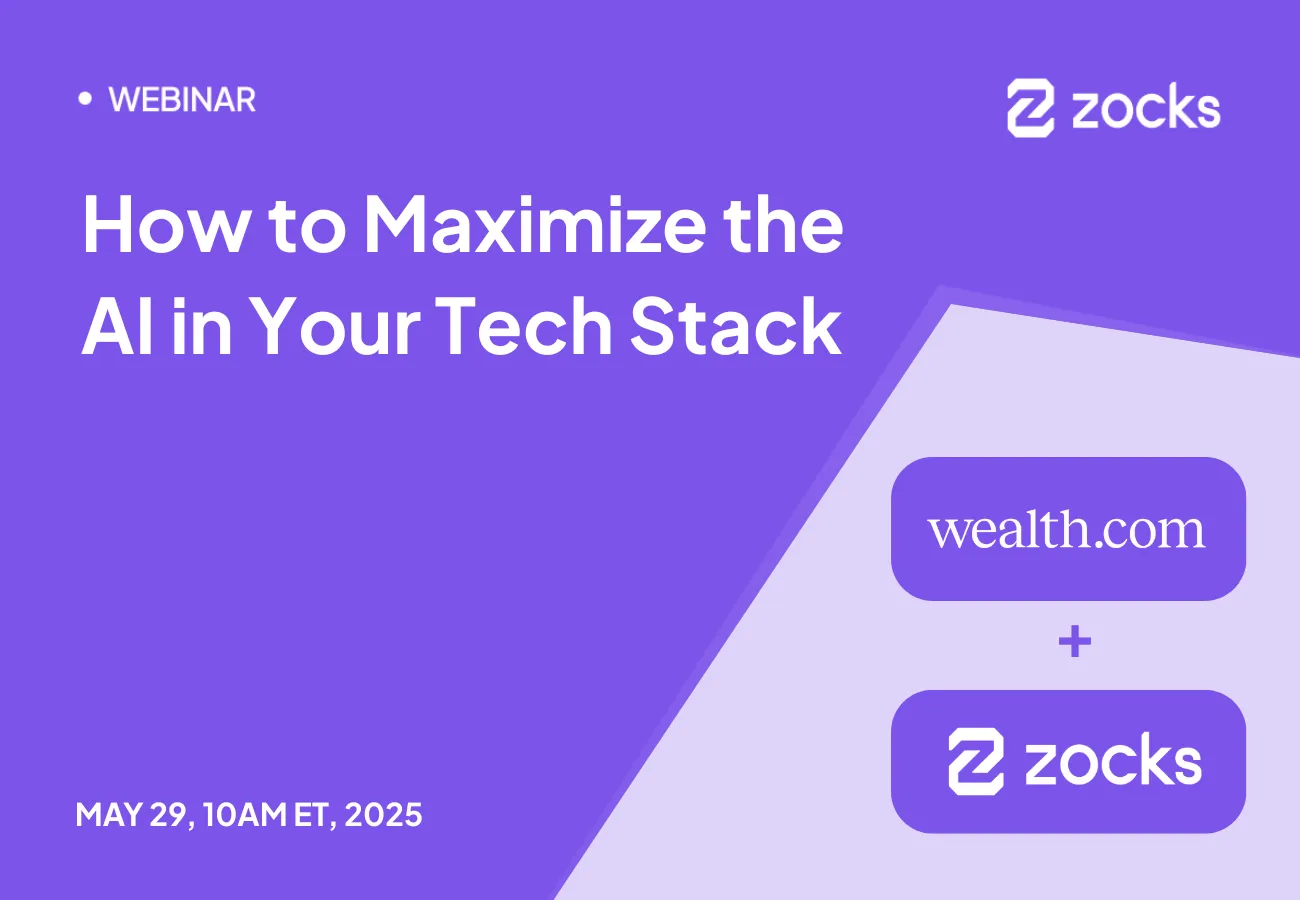 • WEBINAR

zocks

How to Maximize the AI in Your Tech Stack

wealth.com

+

zocks

MAY 29, 10AM ET, 2025